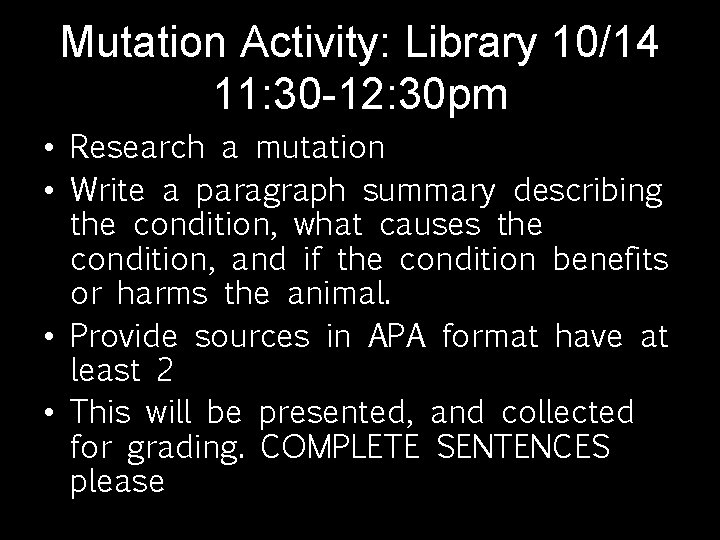 Mutation Activity: Library 10/14 11:30-12:30pm

• Research a mutation

• Write a paragraph summary describing the condition, what causes the condition, and if the condition benefits or harms the animal.

• Provide sources in APA format have at least 2

• This will be presented, and collected for grading. COMPLETE SENTENCES please